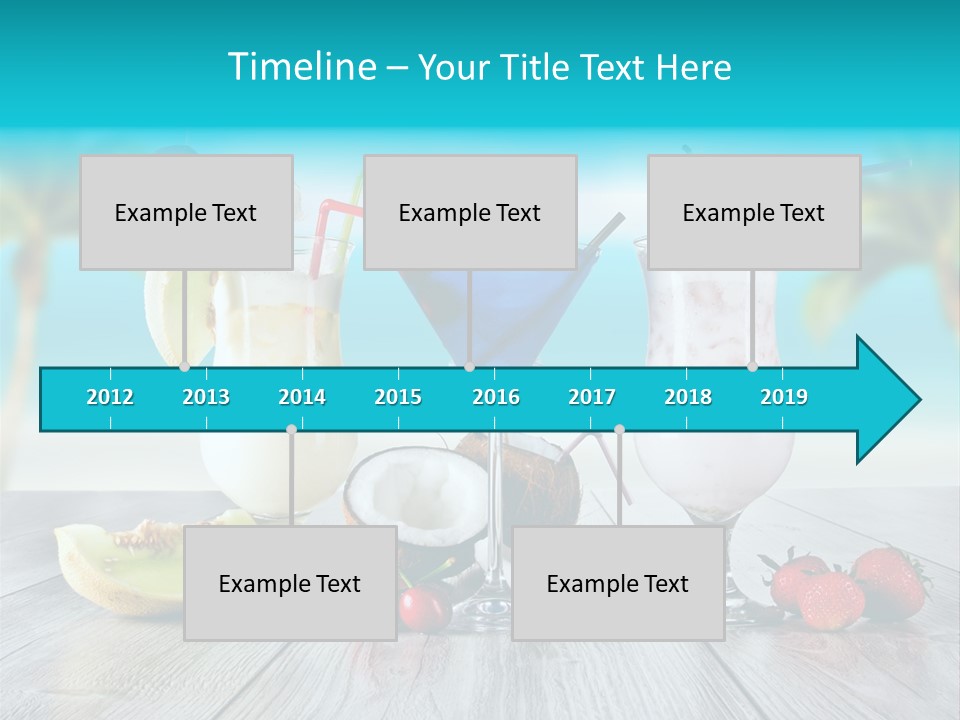 Timeline – Your Title Text Here

Example Text

Example Text

Example Text

2012 2013 2014 2015 2016 2017 2018 2019

Example Text

Example Text